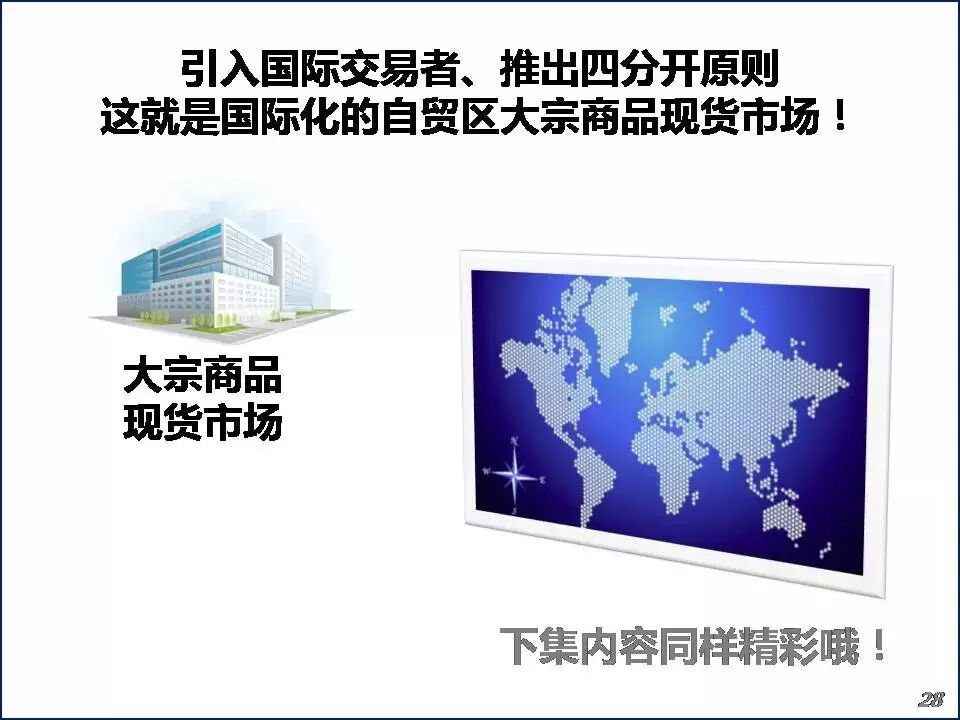 引入国际交易者、推出四分开原则
这就是国际化的自贸区大宗商品现货市场！

大宗商品
现货市场

N
W
E
S

下集内容同样精彩哦！

28